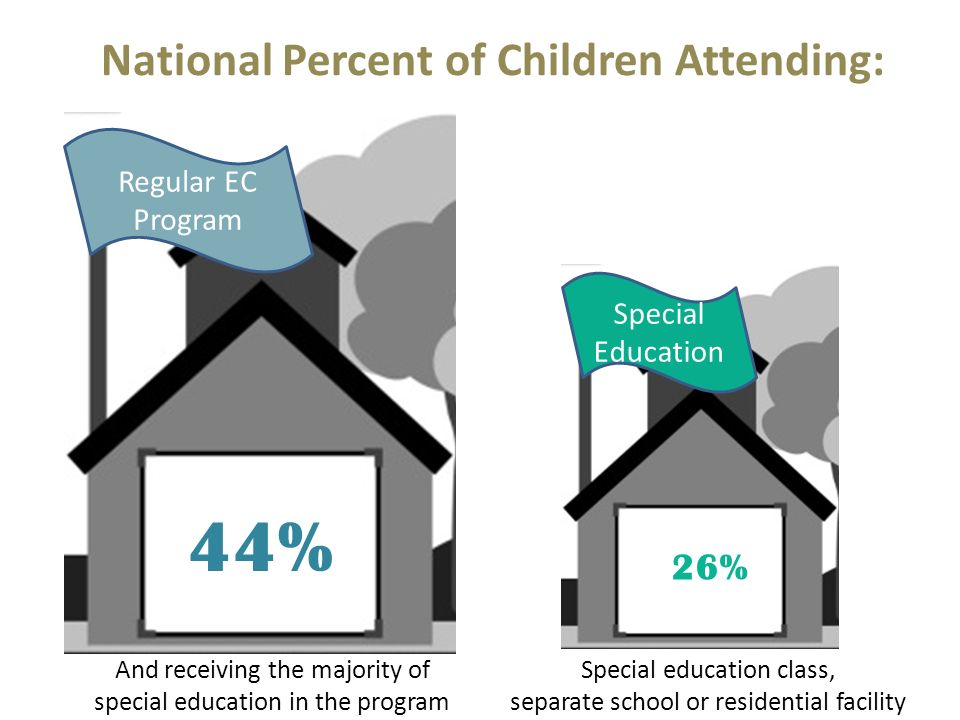 National Percent of Children Attending:

Regular EC Program

44%

And receiving the majority of special education in the program

Special Education

26%

Special education class, separate school or residential facility